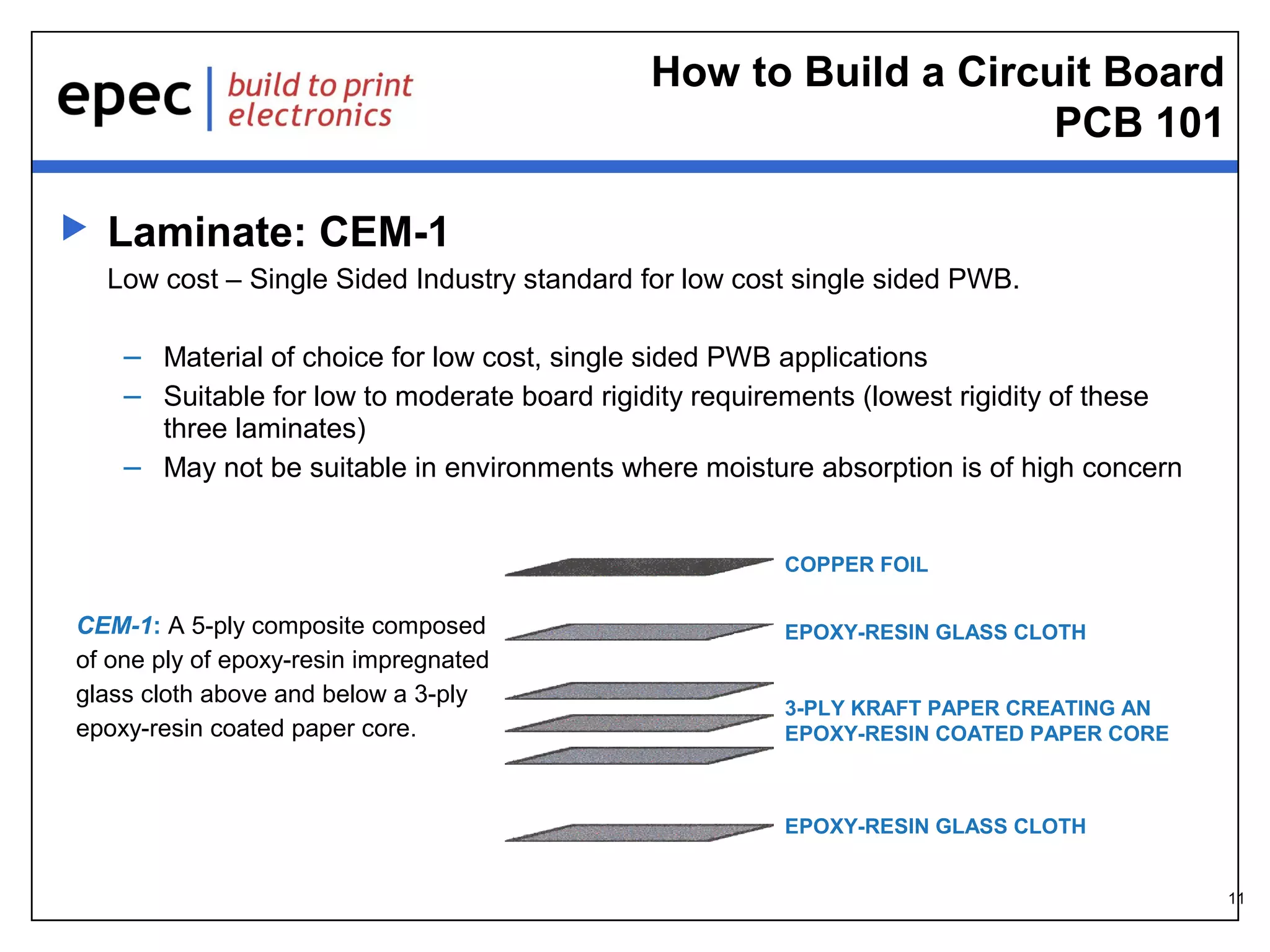 epec | build to print electronics

How to Build a Circuit Board
PCB 101

Laminate: CEM-1

Low cost – Single Sided Industry standard for low cost single sided PWB.

– Material of choice for low cost, single sided PWB applications
– Suitable for low to moderate board rigidity requirements (lowest rigidity of these three laminates)
– May not be suitable in environments where moisture absorption is of high concern

CEM-1: A 5-ply composite composed of one ply of epoxy-resin impregnated glass cloth above and below a 3-ply epoxy-resin coated paper core.

COPPER FOIL

EPOXY-RESIN GLASS CLOTH

3-PLY KRAFT PAPER CREATING AN EPOXY-RESIN COATED PAPER CORE

EPOXY-RESIN GLASS CLOTH

11